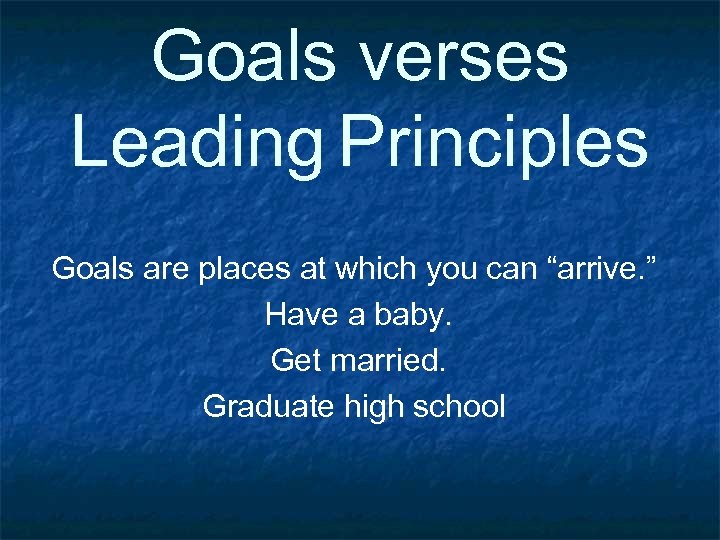 Goals verses Leading Principles

Goals are places at which you can “arrive.”

Have a baby.

Get married.

Graduate high school